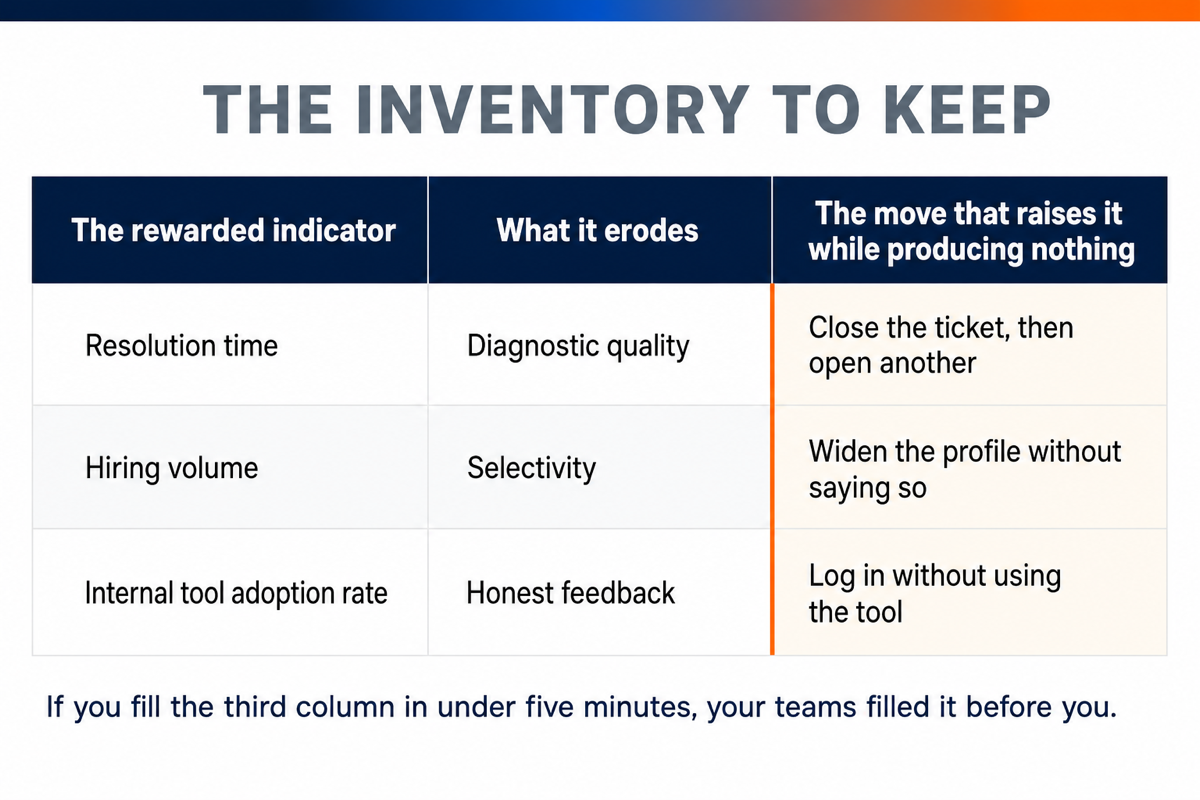 THE INVENTORY TO KEEP

| The rewarded indicator | What it erodes | The move that raises it while producing nothing |
|---|---|---|
| Resolution time | Diagnostic quality | Close the ticket, then open another |
| Hiring volume | Selectivity | Widen the profile without saying so |
| Internal tool adoption rate | Honest feedback | Log in without using the tool |

If you fill the third column in under five minutes, your teams filled it before you.